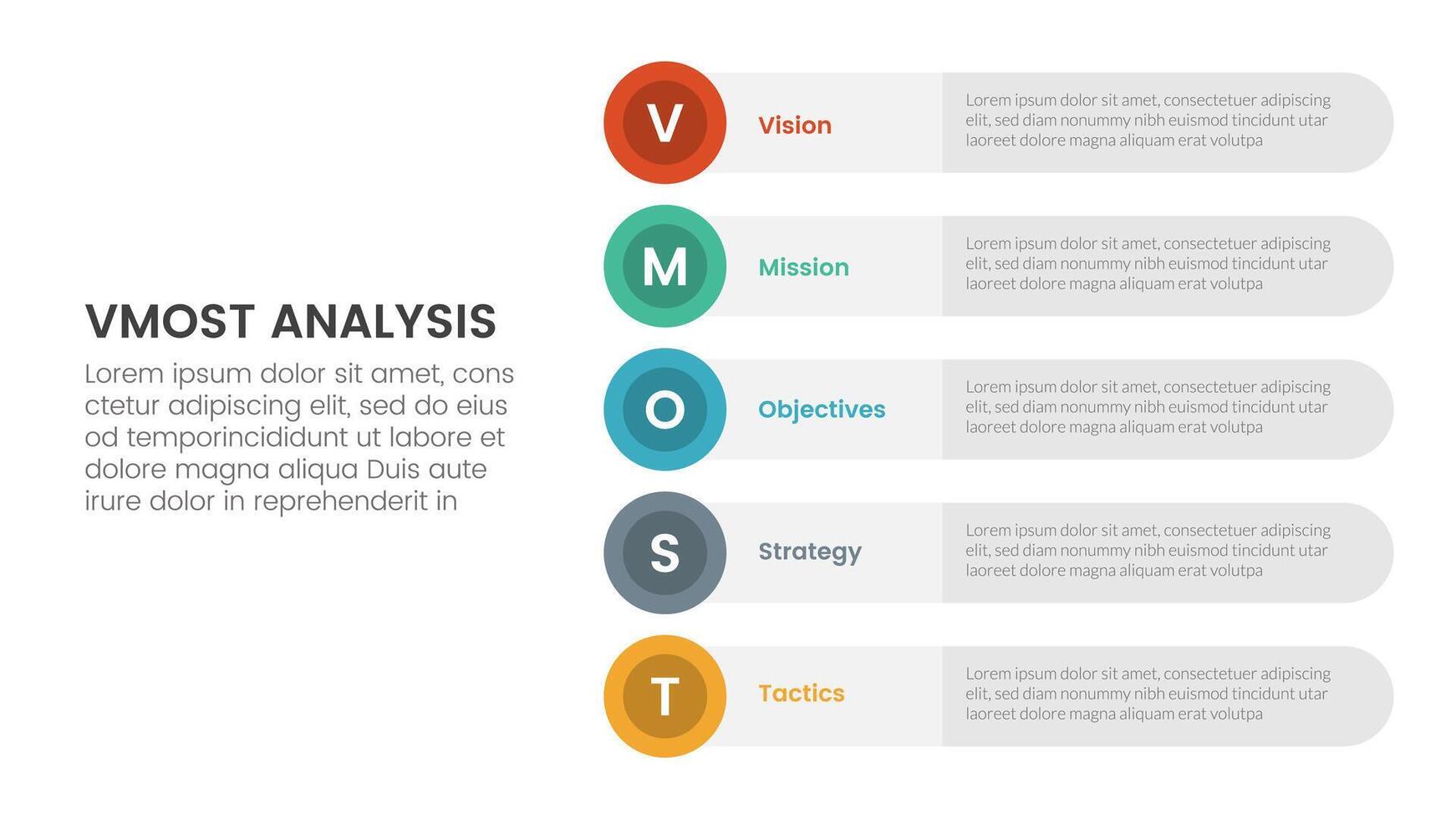 VMOST ANALYSIS

Lorem ipsum dolor sit amet, cons ctetur adipiscing elit, sed do eius od temporincididunt ut labore et dolore magna aliqua Duis aute irure dolor in reprehenderit in

V

Vision

Lorem ipsum dolor sit amet, consectetuer adipiscing elit, sed diam nonummy nibh euismod tincidunt utar laoreet dolore magna aliquam erat volutpa

M

Mission

Lorem ipsum dolor sit amet, consectetuer adipiscing elit, sed diam nonummy nibh euismod tincidunt utar laoreet dolore magna aliquam erat volutpa

O

Objectives

Lorem ipsum dolor sit amet, consectetuer adipiscing elit, sed diam nonummy nibh euismod tincidunt utar laoreet dolore magna aliquam erat volutpa

S

Strategy

Lorem ipsum dolor sit amet, consectetuer adipiscing elit, sed diam nonummy nibh euismod tincidunt utar laoreet dolore magna aliquam erat volutpa

T

Tactics

Lorem ipsum dolor sit amet, consectetuer adipiscing elit, sed diam nonummy nibh euismod tincidunt utar laoreet dolore magna aliquam erat volutpa